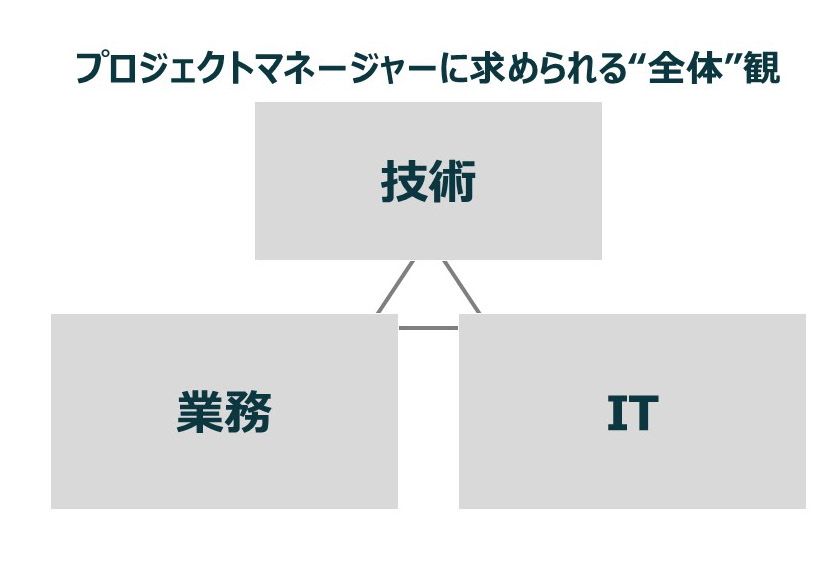 プロジェクトマネージャーに求められる“全体”観

技術

業務

IT